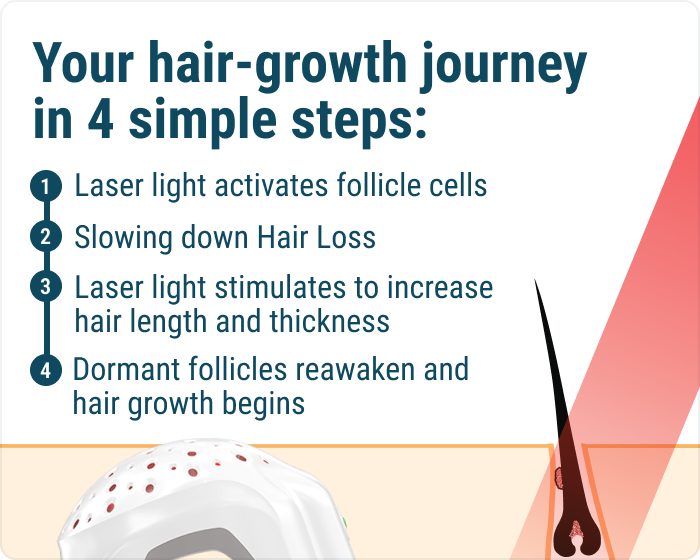 Your hair-growth journey in 4 simple steps:

1 Laser light activates follicle cells

2 Slowing down Hair Loss

3 Laser light stimulates to increase hair length and thickness

4 Dormant follicles reawaken and hair growth begins